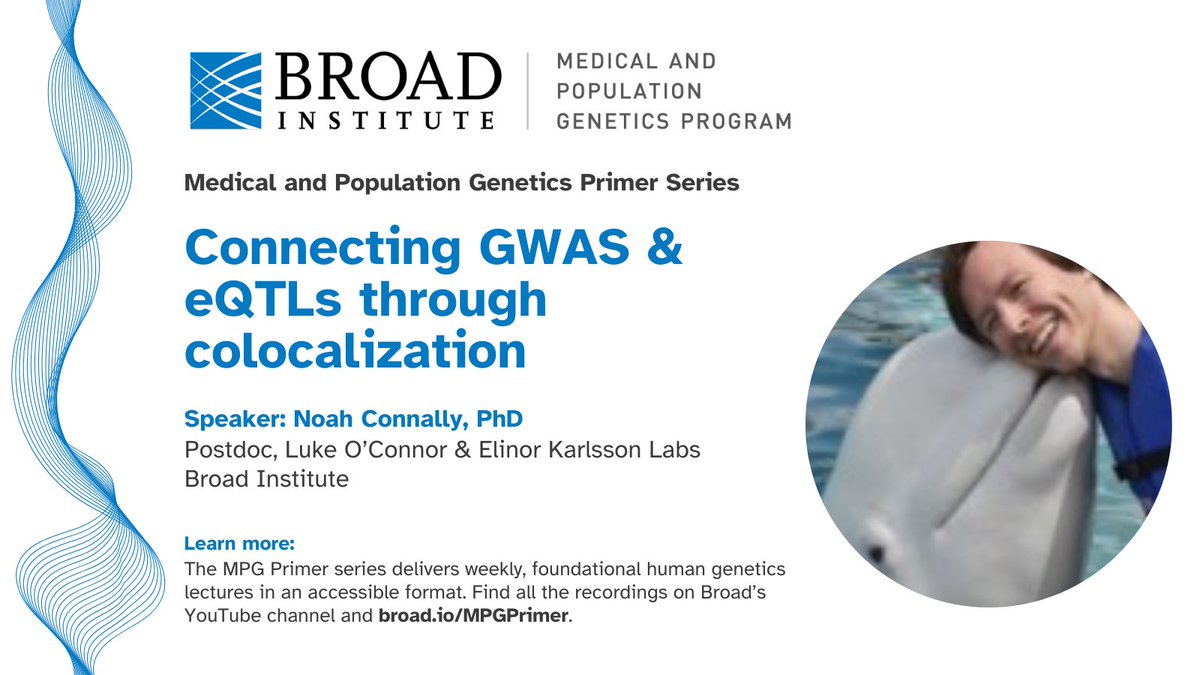 BROAD INSTITUTE

MEDICAL AND POPULATION GENETICS PROGRAM

Medical and Population Genetics Primer Series

Connecting GWAS & eQTLs through colocalization

Speaker: Noah Connally, PhD
Postdoc, Luke O'Connor & Elinor Karlsson Labs
Broad Institute

Learn more:
The MPG Primer series delivers weekly, foundational human genetics lectures in an accessible format. Find all the recordings on Broad's YouTube channel and broad.io/MPGPrimer.